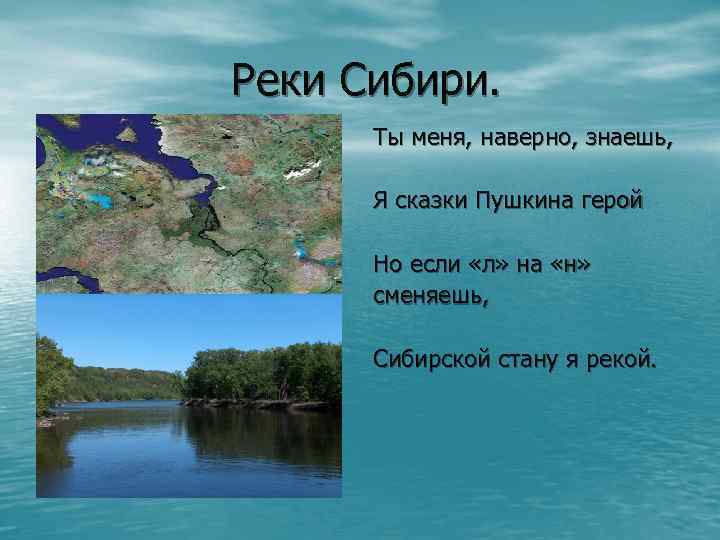 Реки Сибири.

Ты меня, наверно, знаешь,

Я сказки Пушкина герой

Но если «л» на «н» сменяешь,

Сибирской стану я рекой.